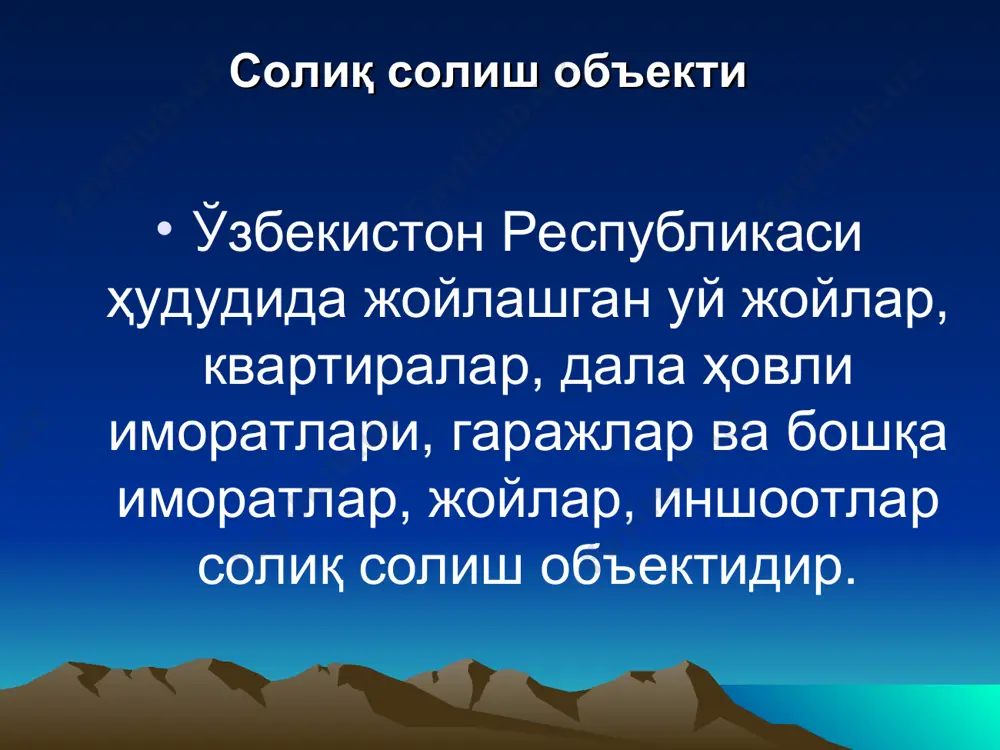 Солиқ солиш объекти

• Ўзбекистон Республикаси ҳудудида жойлашган уй жойлар, квартиралар, дала ҳовли иморатлари, гаражлар ва бошқа иморатлар, жойлар, иншоотлар солиқ солиш объектидир.